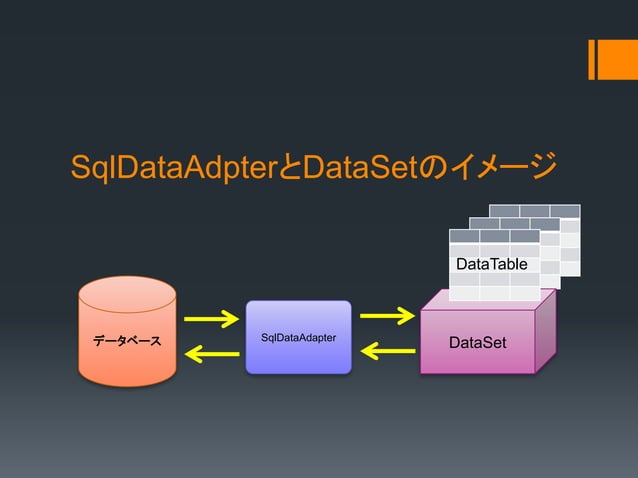 SqlDataAdpterとDataSetのイメージ

DataTable

データベース

SqlDataAdapter

DataSet